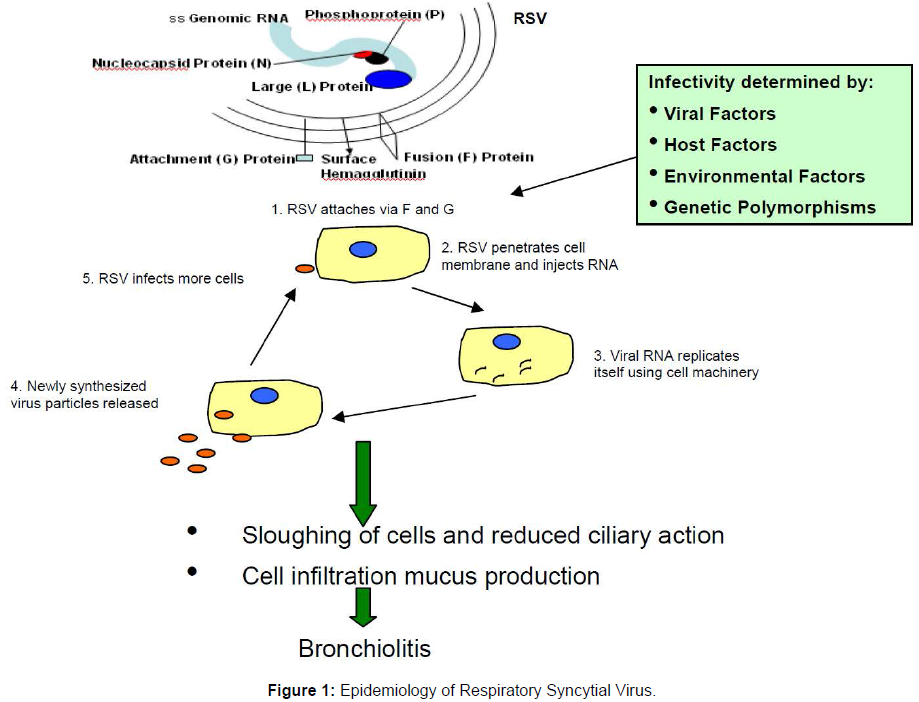 ss Genomic RNA
Phosphoprotein (P)
RSV
Nucleocapsid Protein (N)
Large (L) Protein
Attachment (G) Protein
Surface Hemagglutinin
Fusion (F) Protein

Infectivity determined by:
• Viral Factors
• Host Factors
• Environmental Factors
• Genetic Polymorphisms

1. RSV attaches via F and G
2. RSV penetrates cell membrane and injects RNA
3. Viral RNA replicates itself using cell machinery
4. Newly synthesized virus particles released
5. RSV infects more cells

• Sloughing of cells and reduced ciliary action
• Cell infiltration mucus production

Bronchiolitis

Figure 1: Epidemiology of Respiratory Syncytial Virus.